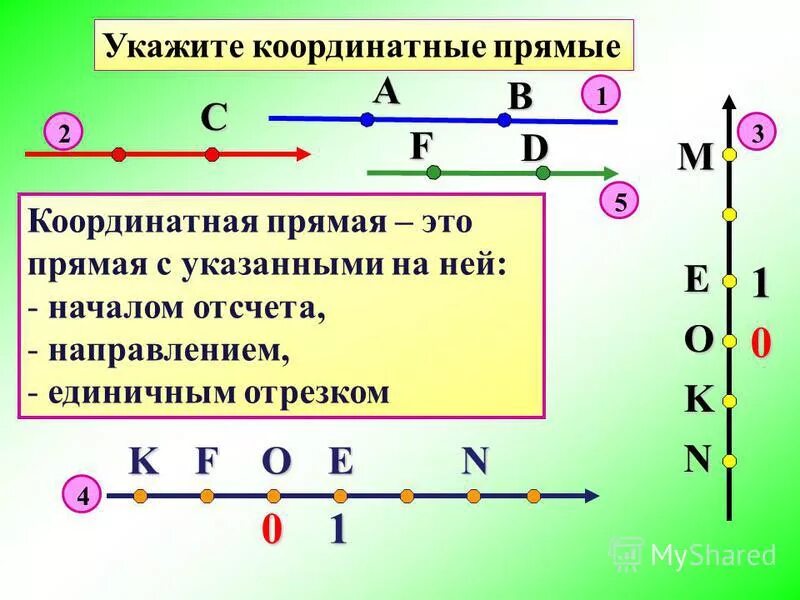 Укажите координатные прямые

A
B
1

2
C

F
D
5

3
M
E
1
O
0
K
N

Координатная прямая – это прямая с указанными на ней:
- началом отсчета,
- направлением,
- единичным отрезком

K F O E N
4
0 1

MyShared